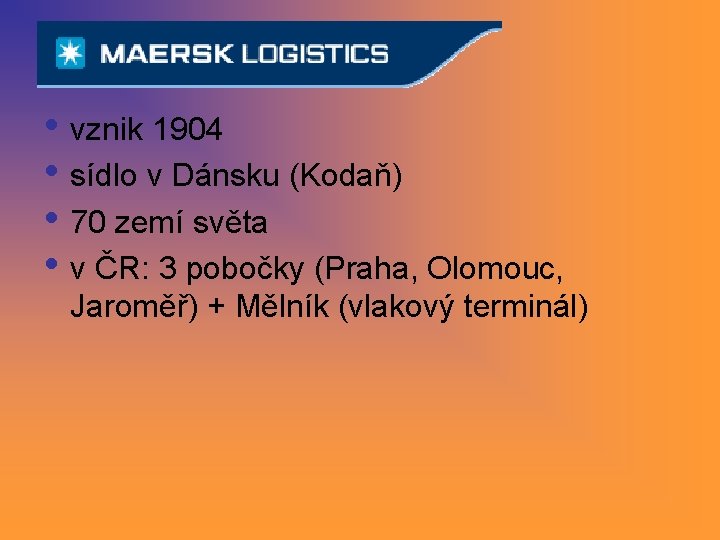 MAERSK LOGISTICS

• vznik 1904
• sídlo v Dánsku (Kodaň)
• 70 zemí světa
• v ČR: 3 pobočky (Praha, Olomouc, Jaroměř) + Mělník (vlakový terminál)